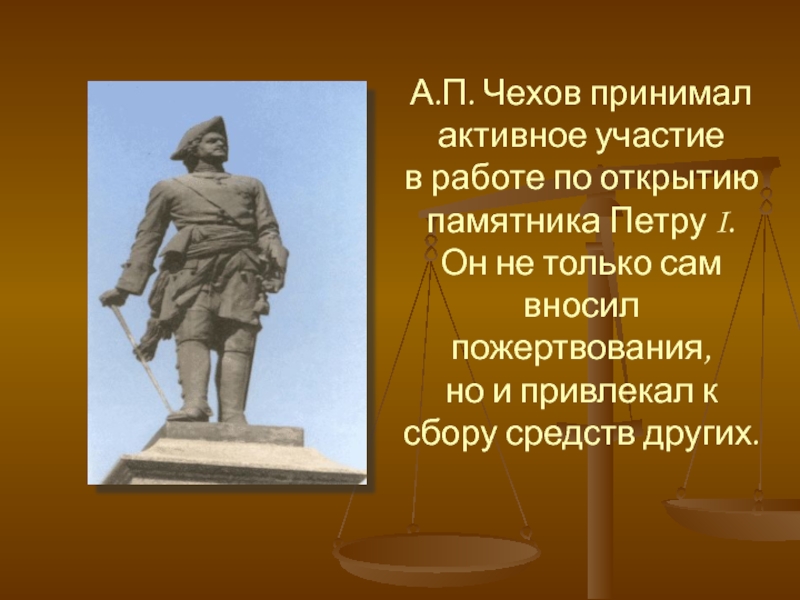 А.П. Чехов принимал активное участие в работе по открытию памятника Петру I. Он не только сам вносил пожертвования, но и привлекал к сбору средств других.